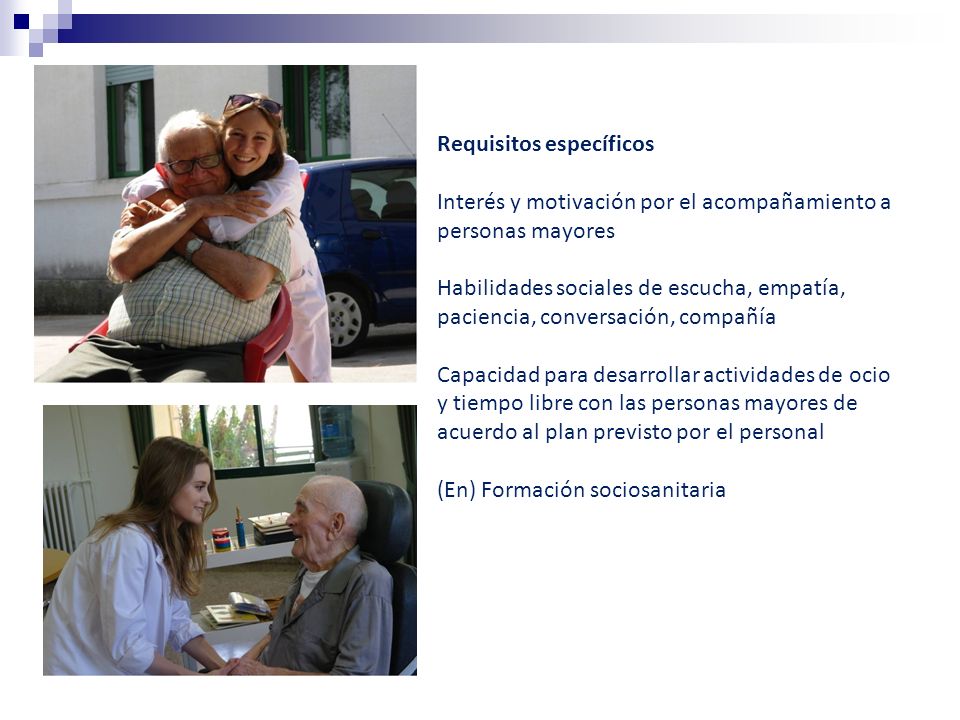 Requisitos específicos

Interés y motivación por el acompañamiento a personas mayores

Habilidades sociales de escucha, empatía, paciencia, conversación, compañía

Capacidad para desarrollar actividades de ocio y tiempo libre con las personas mayores de acuerdo al plan previsto por el personal

(En) Formación sociosanitaria